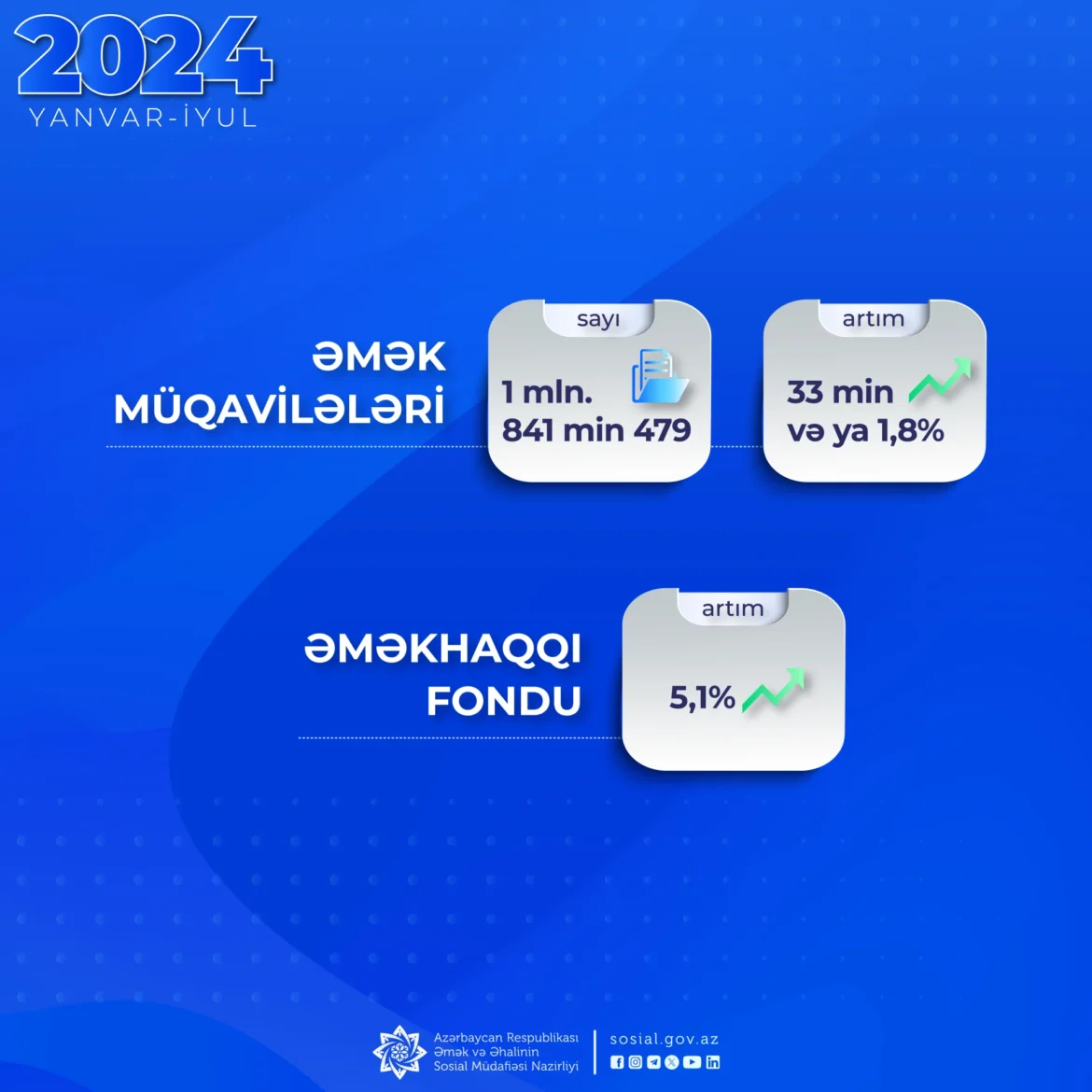 2024
YANVAR-İYUL

ƏMƏK MÜQAVİLƏLƏRİ

sayı
1 mln. 841 min 479

artım
33 min və ya 1,8%

ƏMƏKHAQQI FONDU

artım
5,1%

Azərbaycan Respublikası Əmək və Əhalinin Sosial Müdafiəsi Nazirliyi

sosial.gov.az